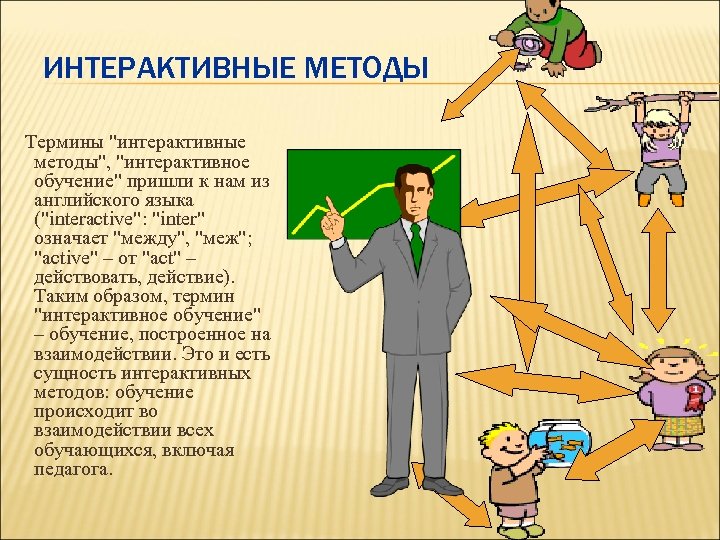 ИНТЕРАКТИВНЫЕ МЕТОДЫ

Термины "интерактивные методы", "интерактивное обучение" пришли к нам из английского языка ("interactive": "inter" означает "между", "меж"; "active" – от "act" – действовать, действие). Таким образом, термин "интерактивное обучение" – обучение, построенное на взаимодействии. Это и есть сущность интерактивных методов: обучение происходит во взаимодействии всех обучающихся, включая педагога.

1